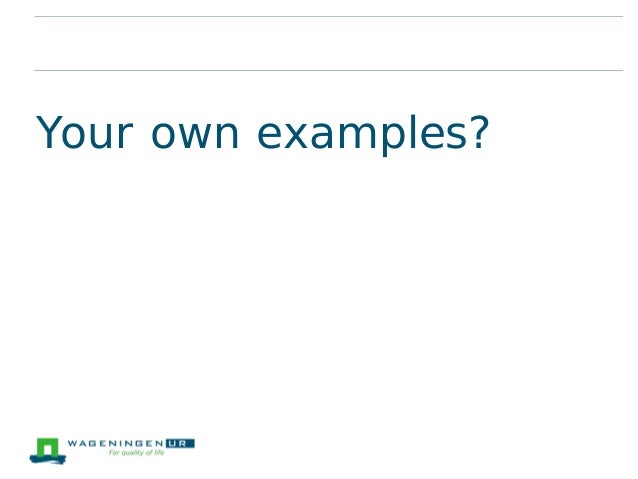 Your own examples?

WAGENINGEN UR
For quality of life